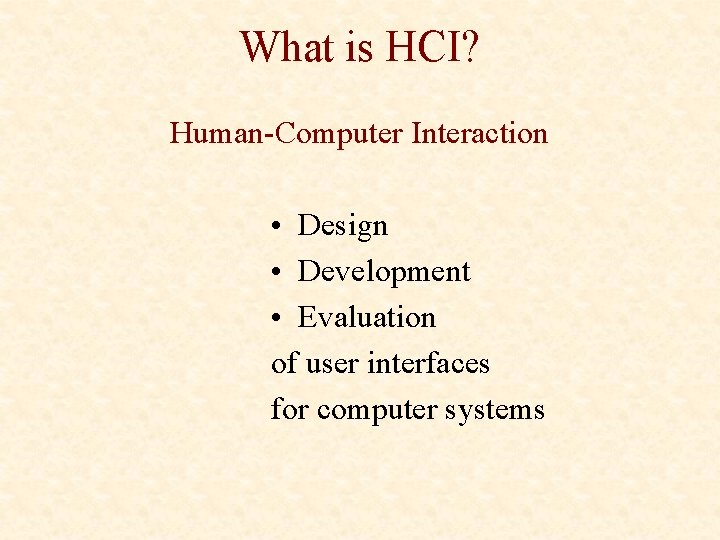 What is HCI?

Human-Computer Interaction

• Design
• Development
• Evaluation
of user interfaces
for computer systems